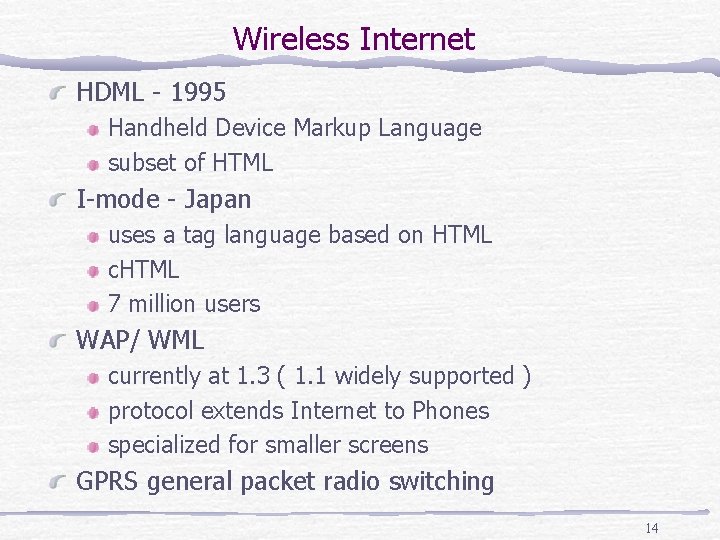 Wireless Internet

HDML - 1995
Handheld Device Markup Language
subset of HTML

I-mode - Japan
uses a tag language based on HTML
cHTML
7 million users

WAP/ WML
currently at 1.3 ( 1.1 widely supported )
protocol extends Internet to Phones
specialized for smaller screens

GPRS general packet radio switching

14